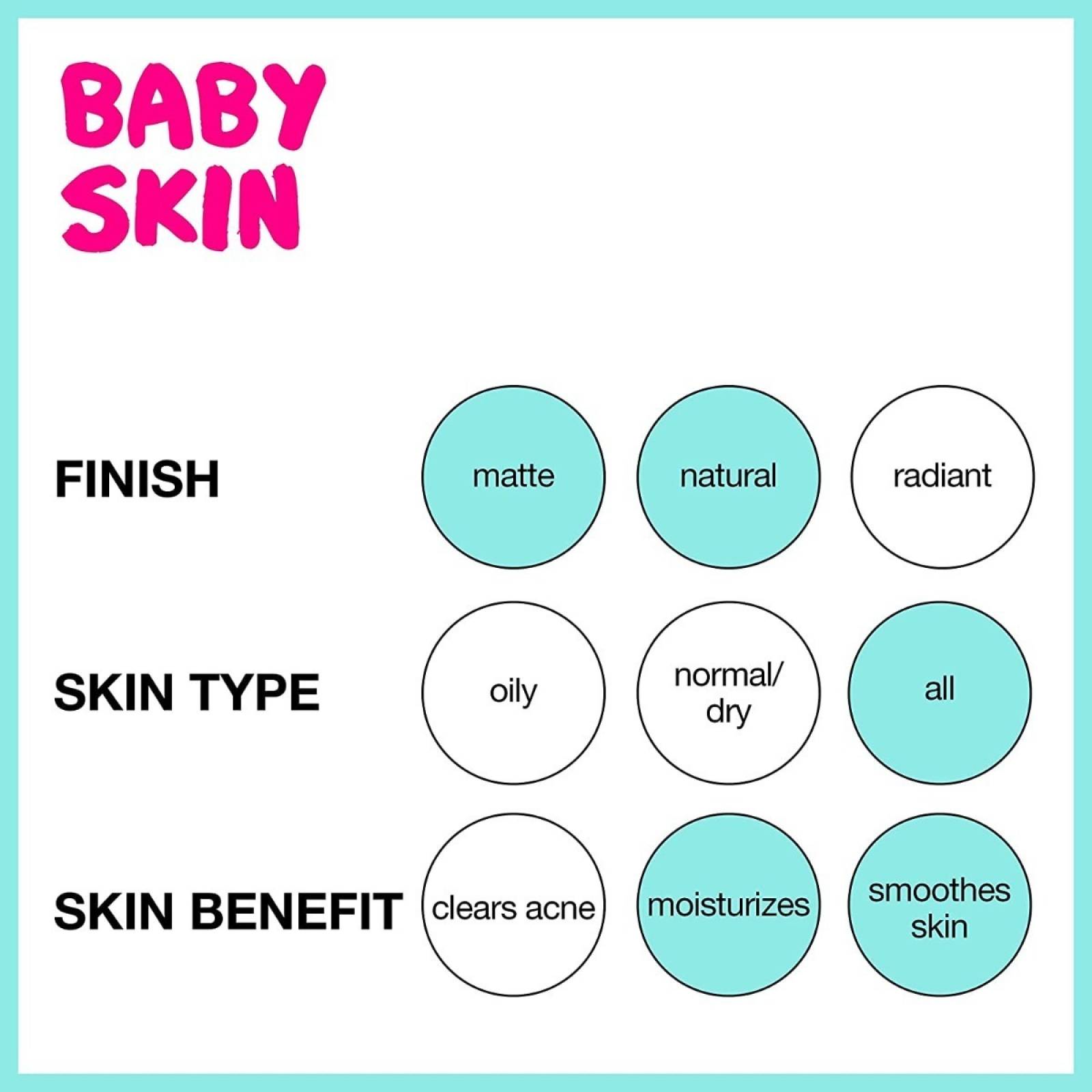 BABY SKIN

FINISH matte natural radiant

SKIN TYPE oily normal/ dry all

SKIN BENEFIT clears acne moisturizes smoothes skin